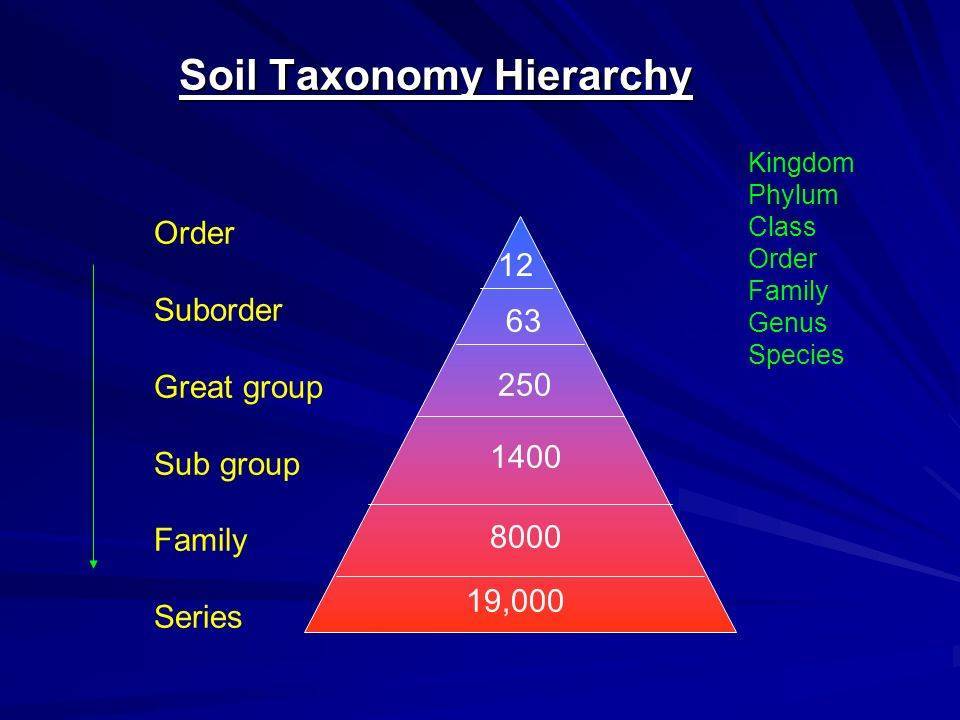 Soil Taxonomy Hierarchy

Order
Suborder
Great group
Sub group
Family
Series

12
63
250
1400
8000
19,000

Kingdom
Phylum
Class
Order
Family
Genus
Species